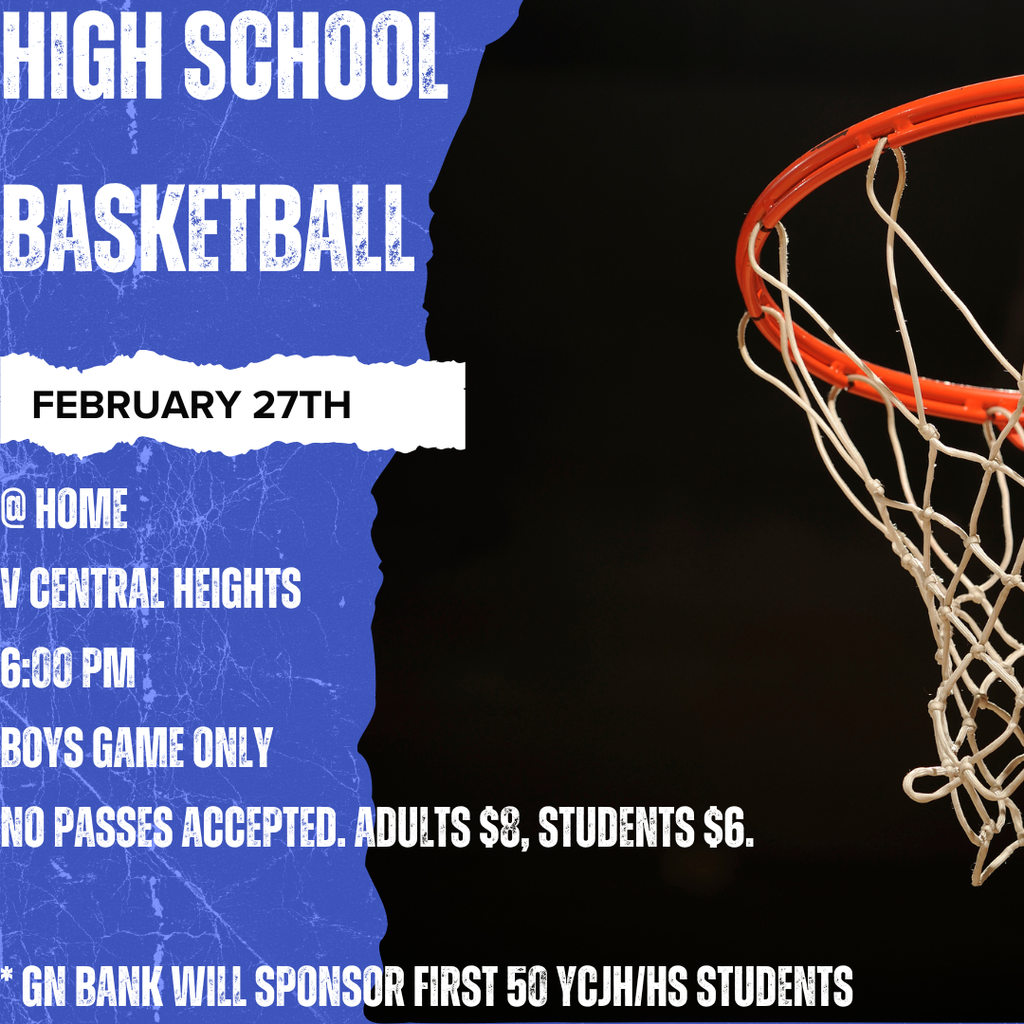 HIGH SCHOOL BASKETBALL

FEBRUARY 27TH

@ HOME

V CENTRAL HEIGHTS

6:00 PM

BOYS GAME ONLY

NO PASSES ACCEPTED. ADULTS $8, STUDENTS $6.

* GN BANK WILL SPONSOR FIRST 50 YCJH/HS STUDENTS